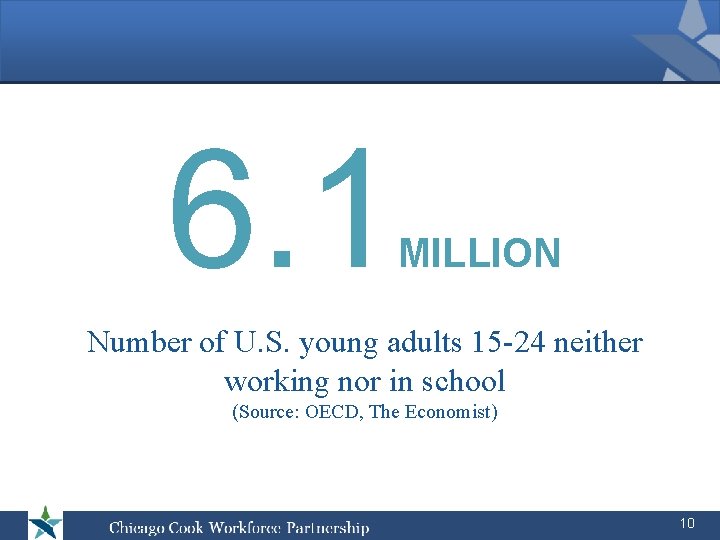 6.1 MILLION

Number of U.S. young adults 15-24 neither working nor in school
(Source: OECD, The Economist)

Chicago Cook Workforce Partnership

10